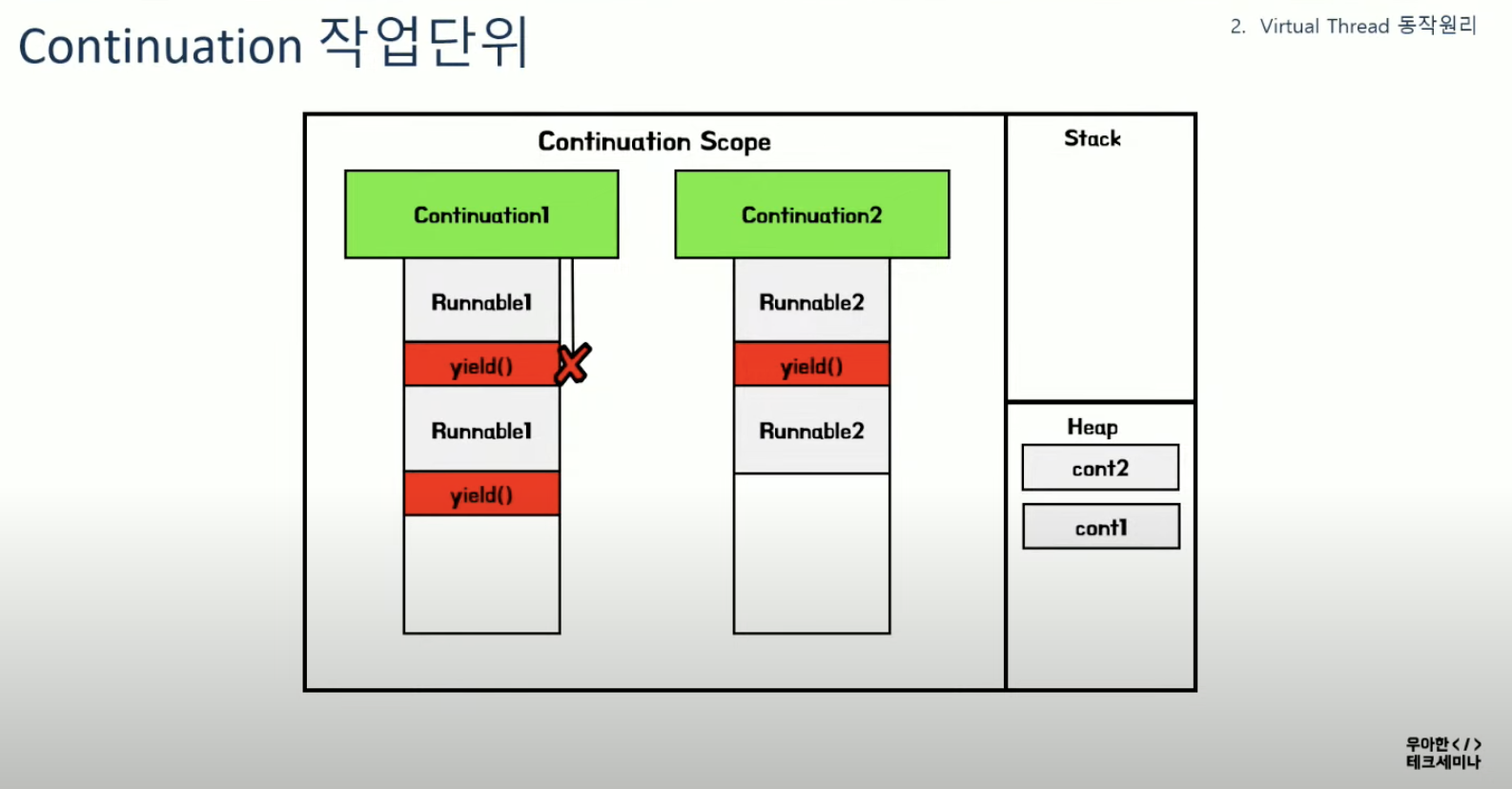 Continuation 작업단위

2. Virtual Thread 동작원리

Continuation Scope

Continuation1

Runnable1

yield()

Runnable1

yield()

Continuation2

Runnable2

yield()

Runnable2

Stack

Heap

cont2

cont1

우아한 < / >
테크세미나